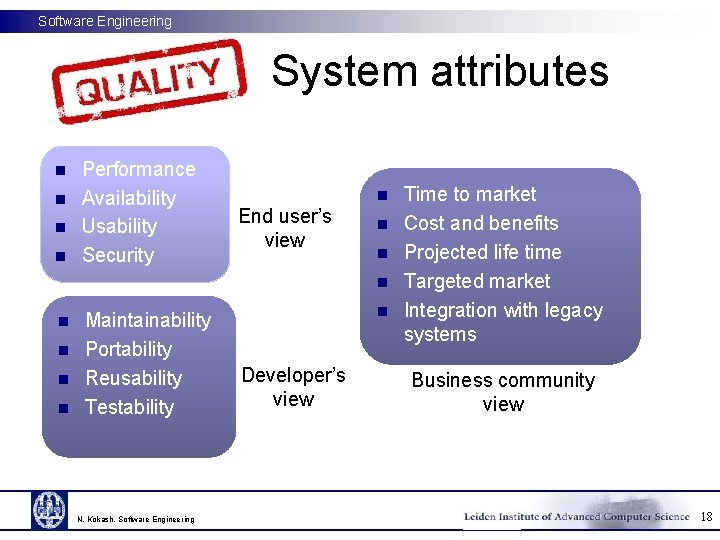 Software Engineering

QUALITY

System attributes

- Performance
- Availability
- Usability
- Security

End user's view

- Maintainability
- Portability
- Reusability
- Testability

Developer's view

- Time to market
- Cost and benefits
- Projected life time
- Targeted market
- Integration with legacy systems

Business community view

N. Kokash. Software Engineering

Leiden Institute of Advanced Computer Science 18